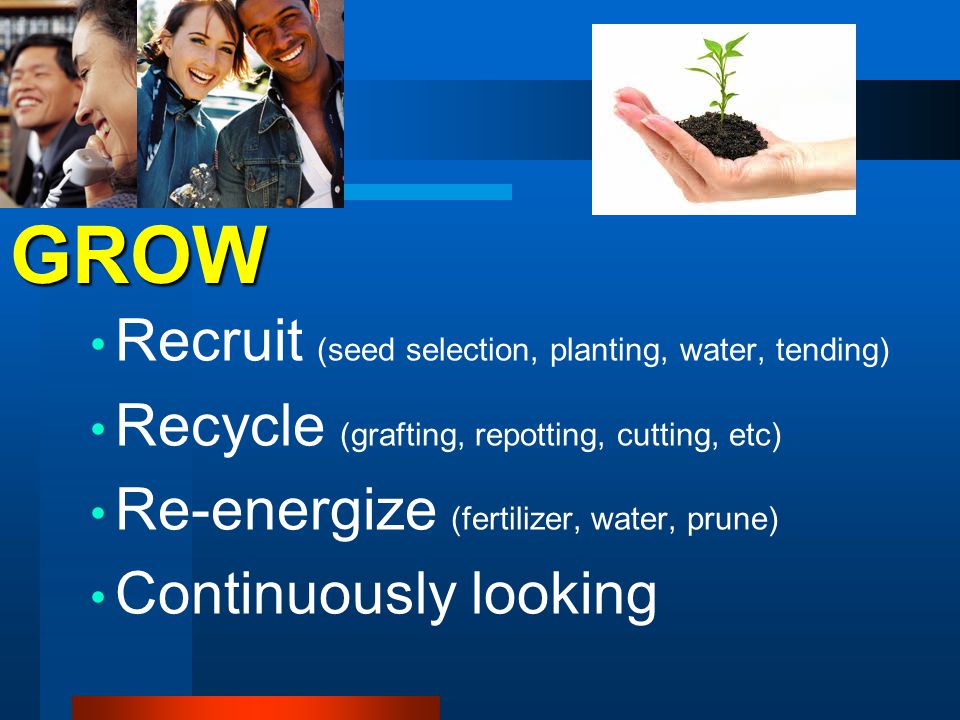 GROW

• Recruit (seed selection, planting, water, tending)
• Recycle (grafting, repotting, cutting, etc)
• Re-energize (fertilizer, water, prune)
• Continuously looking